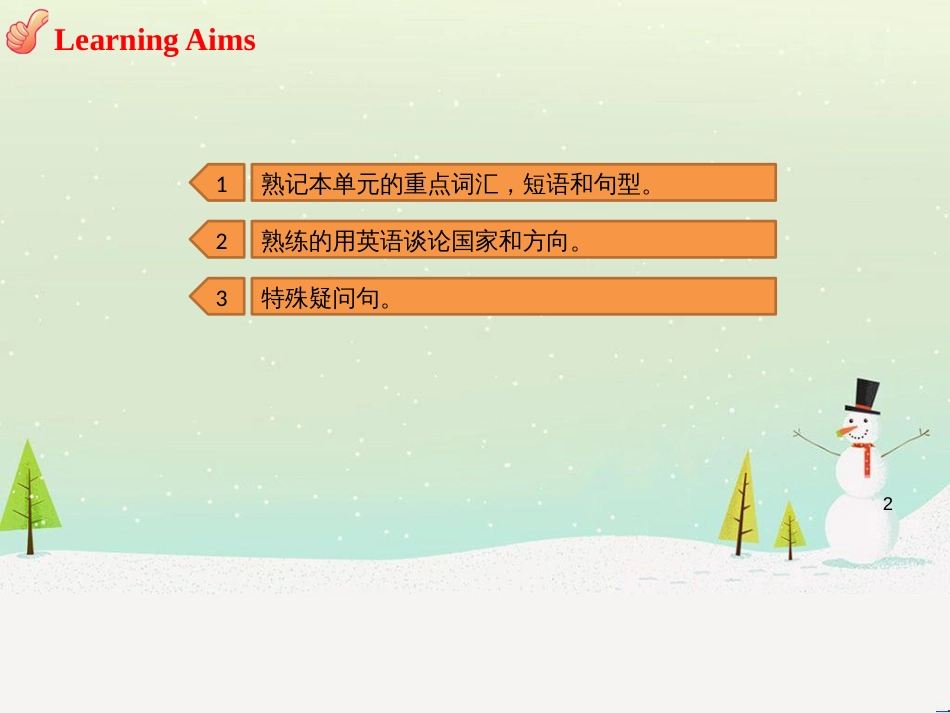 Learning Aims

1 熟记本单元的重点词汇，短语和句型。

2 熟练的用英语谈论国家和方向。

3 特殊疑问句。

2